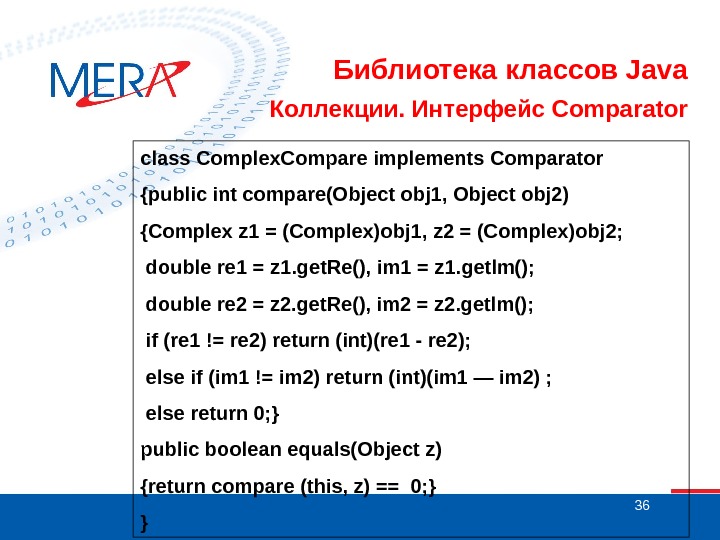 MERA

Библиотека классов Java

Коллекции. Интерфейс Comparator

class ComplexCompare implements Comparator
{public int compare(Object obj1, Object obj2)
{Complex z1 = (Complex)obj1, z2 = (Complex)obj2;
double re1 = z1.getRe(), im1 = z1.getIm();
double re2 = z2.getRe(), im2 = z2.getIm();
if (re1 != re2) return (int)(re1 - re2);
else if (im1 != im2) return (int)(im1 — im2) ;
else return 0;}
public boolean equals(Object z)
{return compare (this, z) == 0;}
}

36